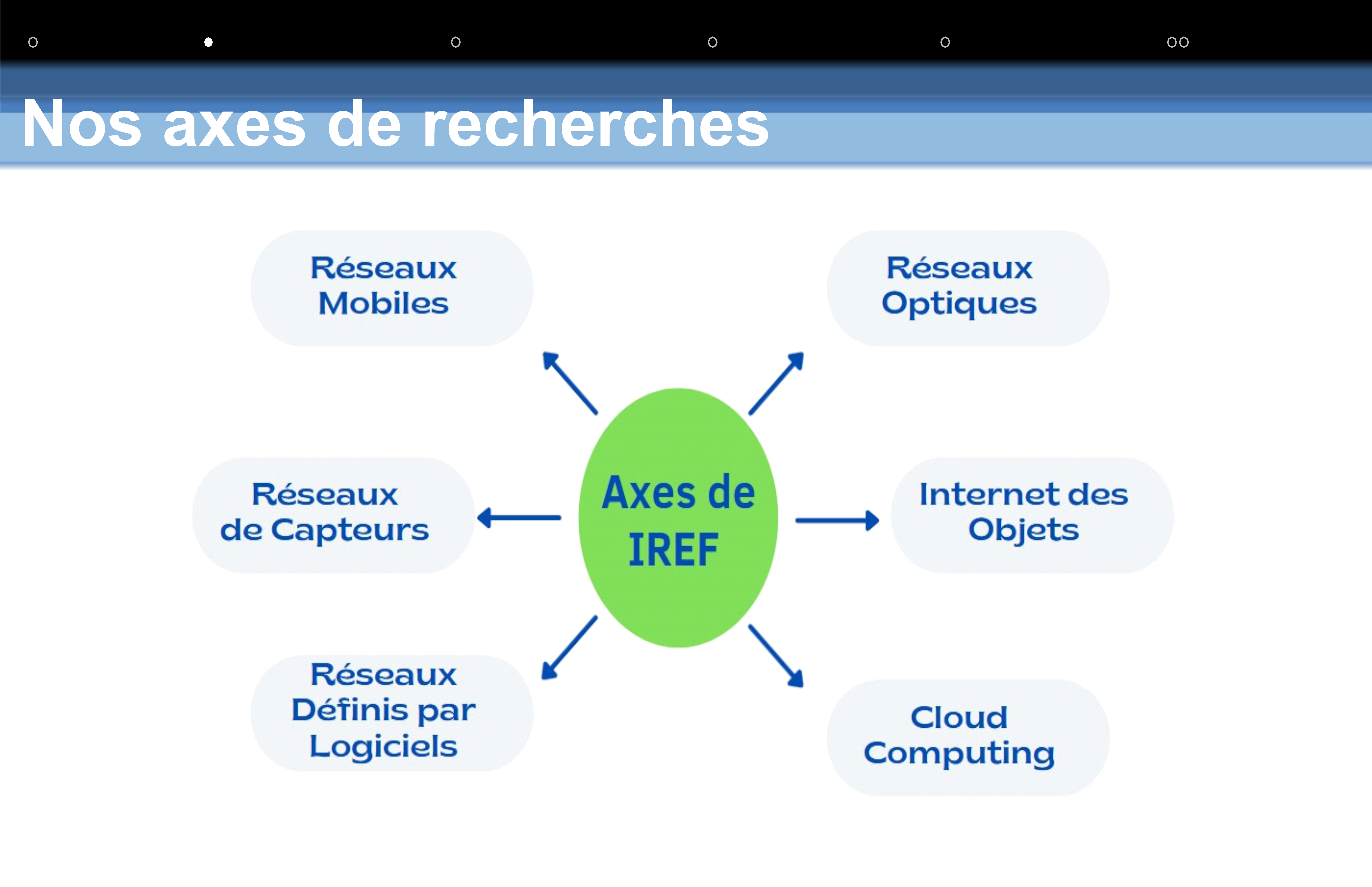 Nos axes de recherches

Réseaux Mobiles

Réseaux Optiques

Réseaux de Capteurs

Axes de IREF

Internet des Objets

Réseaux Définis par Logiciels

Cloud Computing